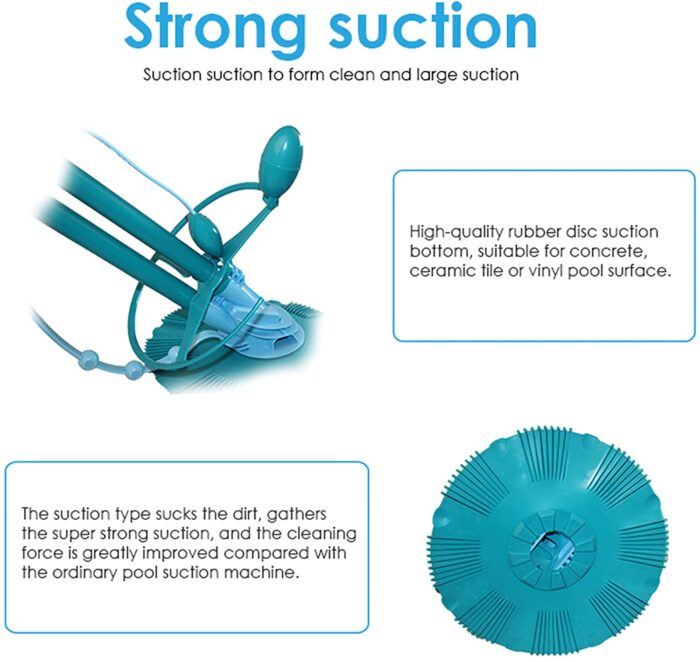 Strong suction

Suction suction to form clean and large suction

High-quality rubber disc suction bottom, suitable for concrete, ceramic tile or vinyl pool surface.

The suction type sucks the dirt, gathers the super strong suction, and the cleaning force is greatly improved compared with the ordinary pool suction machine.